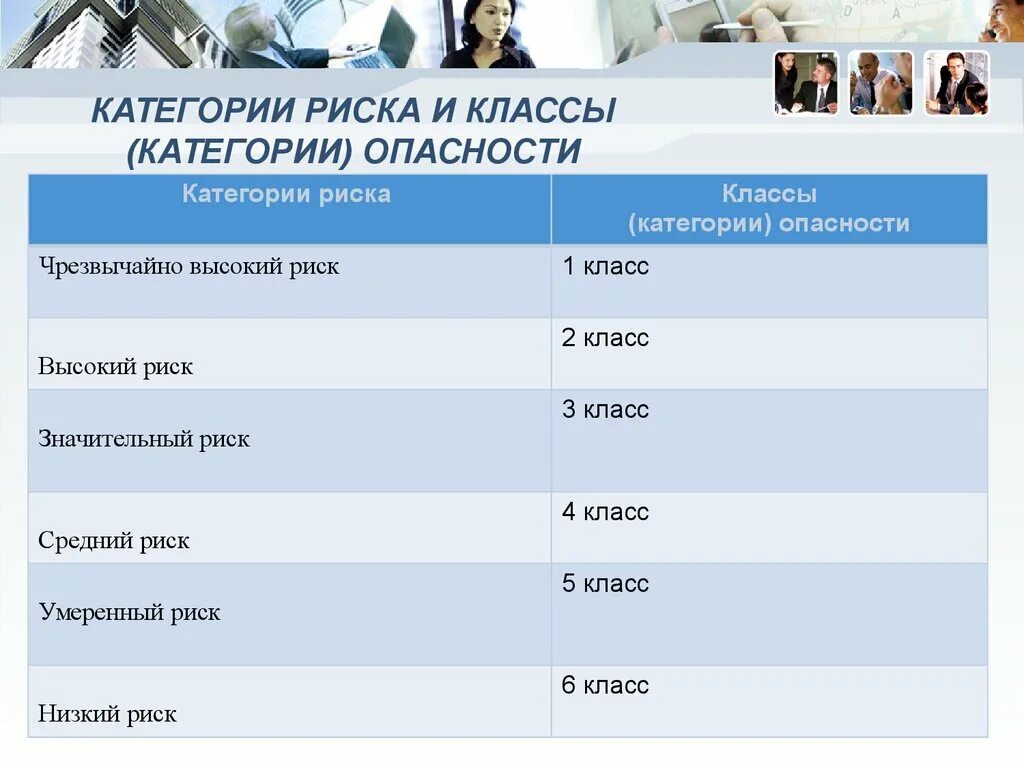 КАТЕГОРИИ РИСКА И КЛАССЫ (КАТЕГОРИИ) ОПАСНОСТИ

| Категории риска | Классы (категории) опасности |
|---|---|
| Чрезвычайно высокий риск | 1 класс |
| Высокий риск | 2 класс |
| Значительный риск | 3 класс |
| Средний риск | 4 класс |
| Умеренный риск | 5 класс |
| Низкий риск | 6 класс |